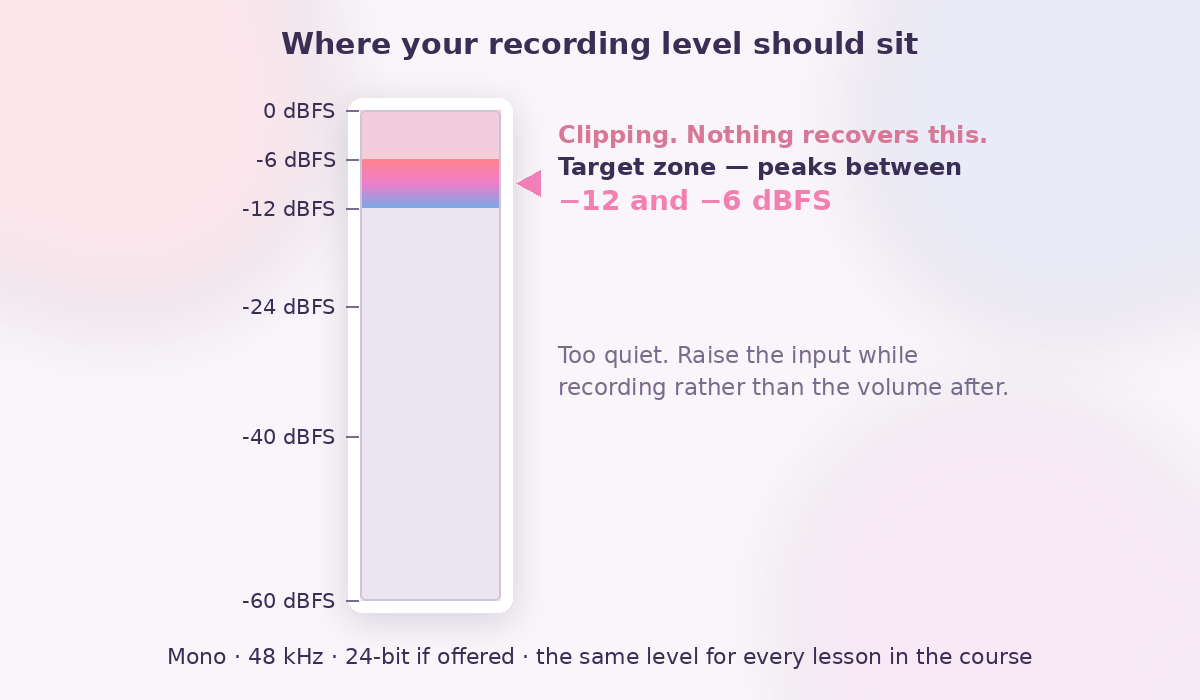 Where your recording level should sit

0 dBFS
-6 dBFS
-12 dBFS
-24 dBFS
-40 dBFS
-60 dBFS

Clipping. Nothing recovers this.
Target zone — peaks between
−12 and −6 dBFS

Too quiet. Raise the input while recording rather than the volume after.

Mono · 48 kHz · 24-bit if offered · the same level for every lesson in the course